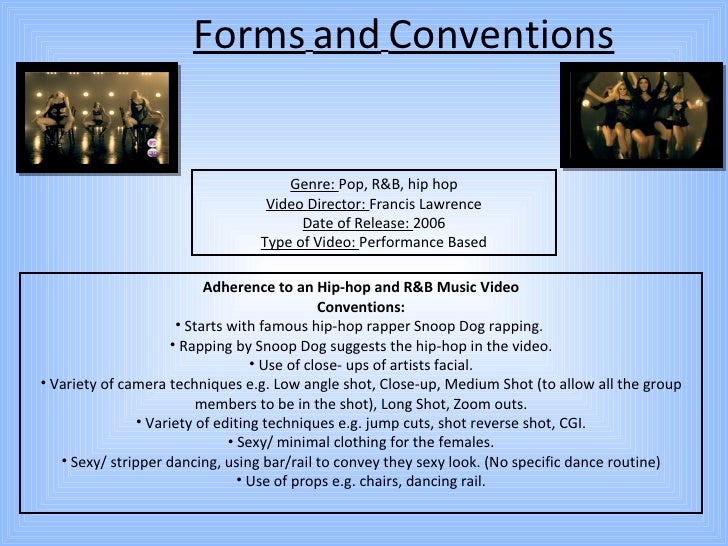 Forms and Conventions

Genre: Pop, R&B, hip hop
Video Director: Francis Lawrence
Date of Release: 2006
Type of Video: Performance Based

Adherence to an Hip-hop and R&B Music Video Conventions:
• Starts with famous hip-hop rapper Snoop Dog rapping.
• Rapping by Snoop Dog suggests the hip-hop in the video.
• Use of close- ups of artists facial.
• Variety of camera techniques e.g. Low angle shot, Close-up, Medium Shot (to allow all the group members to be in the shot), Long Shot, Zoom outs.
• Variety of editing techniques e.g. jump cuts, shot reverse shot, CGI.
• Sexy/ minimal clothing for the females.
• Sexy/ stripper dancing, using bar/rail to convey they sexy look. (No specific dance routine)
• Use of props e.g. chairs, dancing rail.